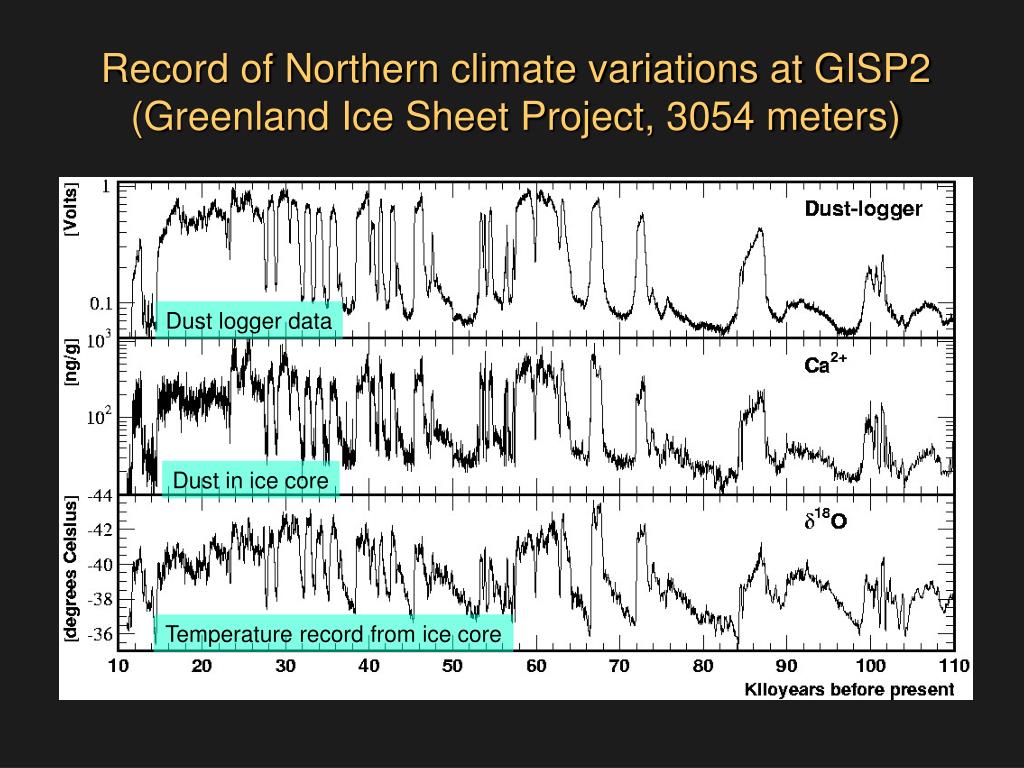 Record of Northern climate variations at GISP2 (Greenland Ice Sheet Project, 3054 meters)

[Volts]
1
0.1
Dust-logger
Dust logger data

[ng/g]
$10^3$
$10^2$
$Ca^{2+}$
Dust in ice core

[degrees Celsius]
-44
-42
-40
-38
-36
$\delta^{18}O$
Temperature record from ice core

10 20 30 40 50 60 70 80 90 100 110
Kiloyears before present